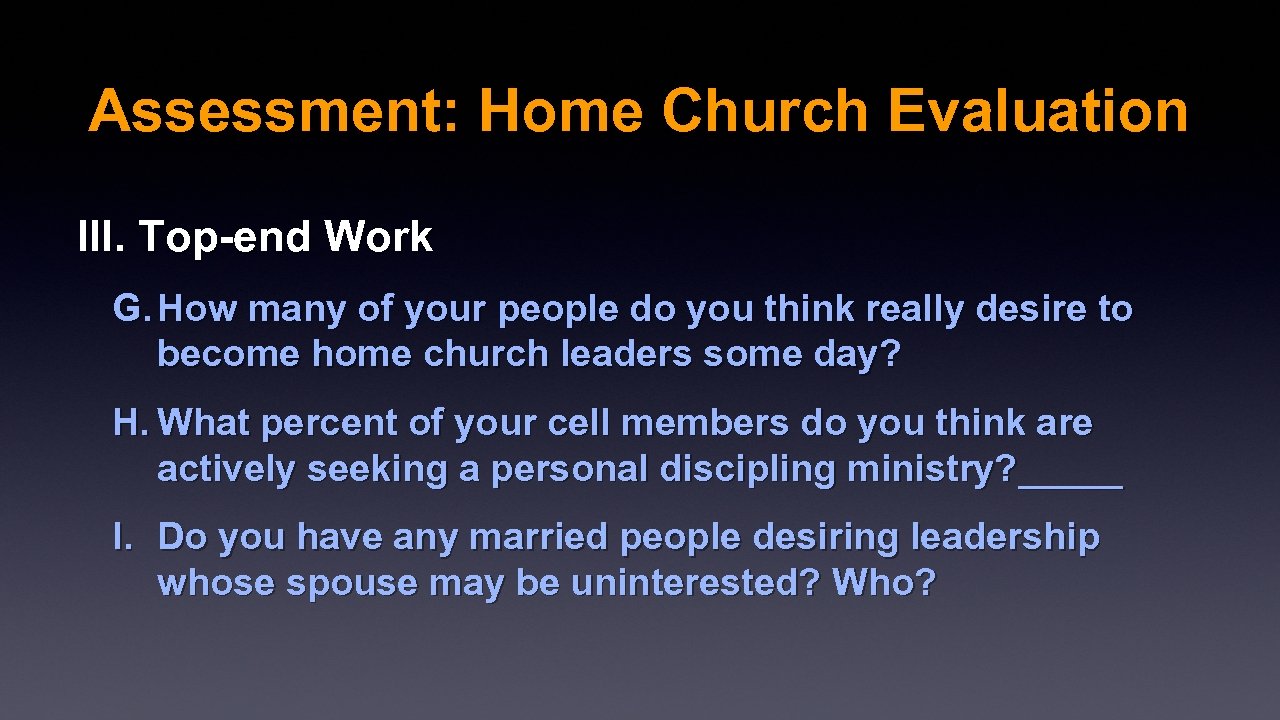 Assessment: Home Church Evaluation

III. Top-end Work

G. How many of your people do you think really desire to become home church leaders some day?

H. What percent of your cell members do you think are actively seeking a personal discipling ministry?_____

I. Do you have any married people desiring leadership whose spouse may be uninterested? Who?